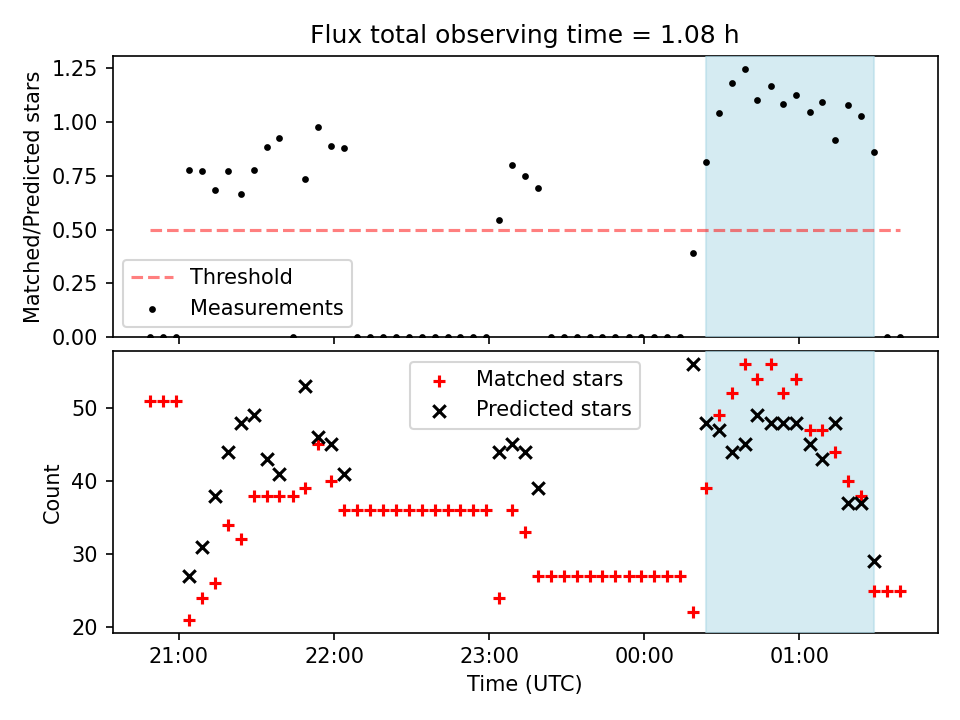 Flux total observing time = 1.08 h

Matched/Predicted stars

1.25
1.00
0.75
0.50
0.25
0.00

Threshold
Measurements

Count

50
40
30
20

Matched stars
Predicted stars

21:00
22:00
23:00
00:00
01:00

Time (UTC)